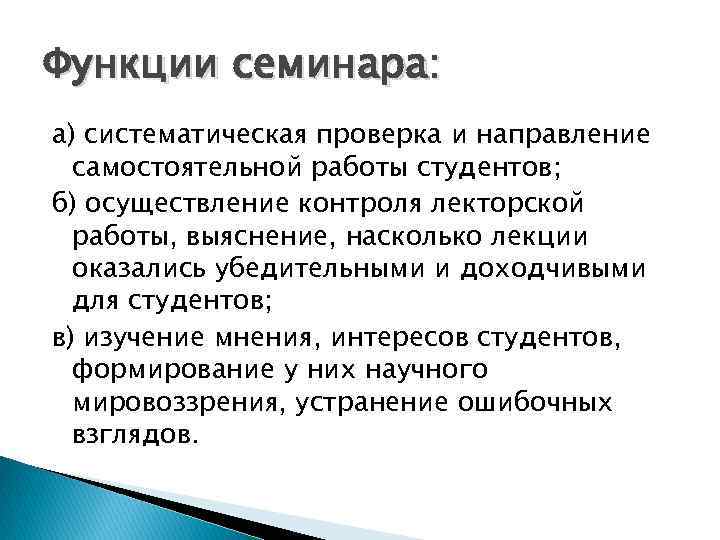 Функции семинара:

а) систематическая проверка и направление самостоятельной работы студентов;

б) осуществление контроля лекторской работы, выяснение, насколько лекции оказались убедительными и доходчивыми для студентов;

в) изучение мнения, интересов студентов, формирование у них научного мировоззрения, устранение ошибочных взглядов.